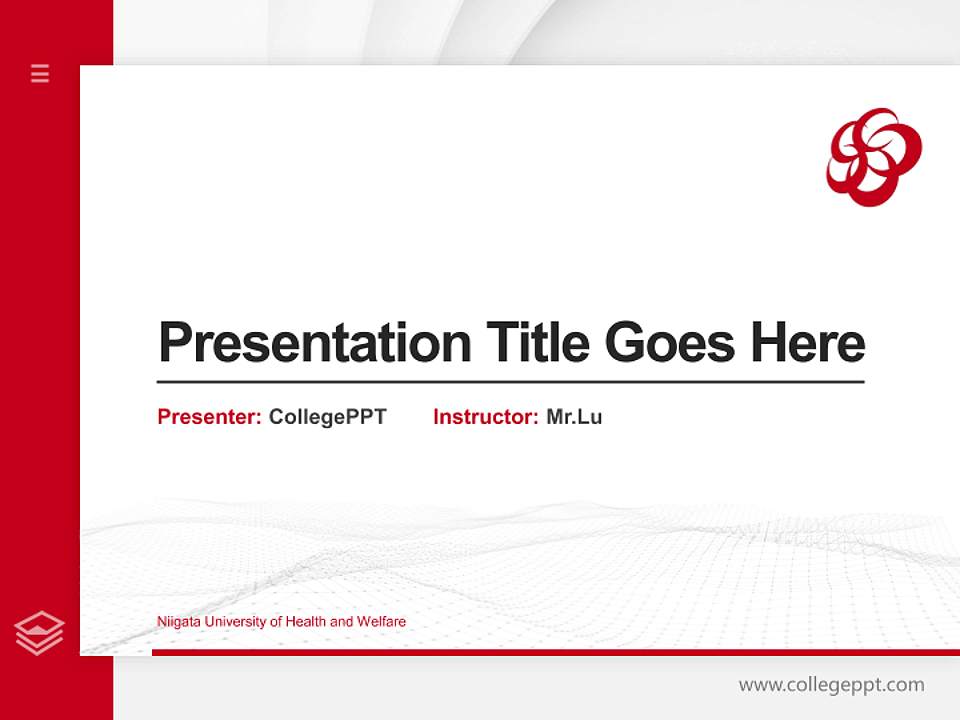 Presentation Title Goes Here

Presenter: CollegePPT Instructor: Mr.Lu

Niigata University of Health and Welfare

www.collegeppt.com